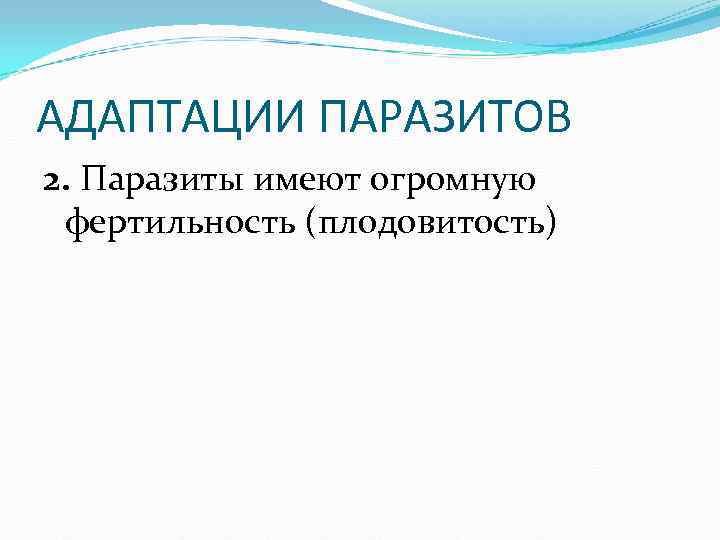 АДАПТАЦИИ ПАРАЗИТОВ

2. Паразиты имеют огромную фертильность (плодовитость)